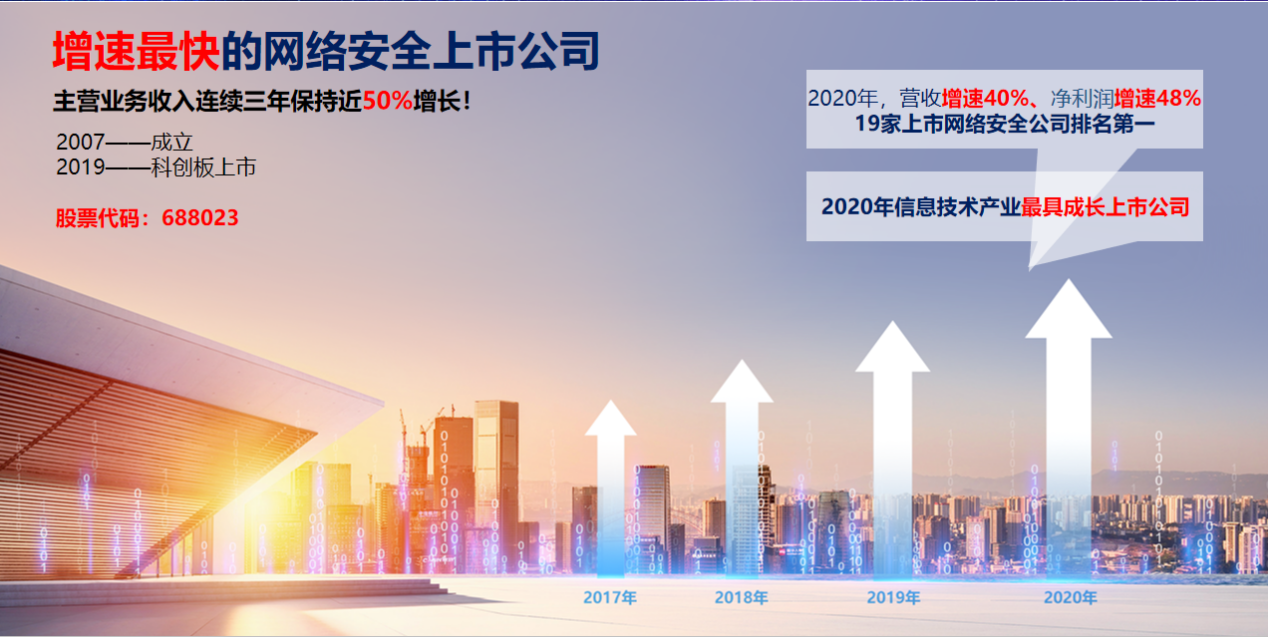 增速最快的网络安全上市公司

主营业务收入连续三年保持近50%增长！

2007——成立
2019——科创板上市

股票代码：688023

2020年，营收增速40%、净利润增速48%
19家上市网络安全公司排名第一

2020年信息技术产业最具成长上市公司

2017年

2018年

2019年

2020年